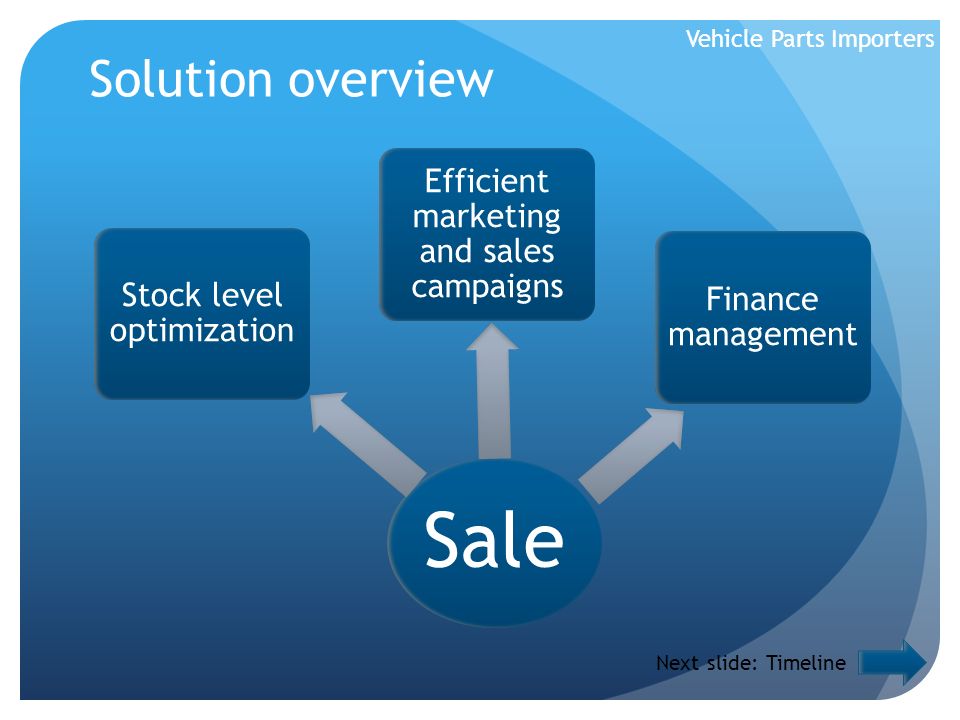 Vehicle Parts Importers

Solution overview

Stock level optimization

Efficient marketing and sales campaigns

Finance management

Sale

Next slide: Timeline